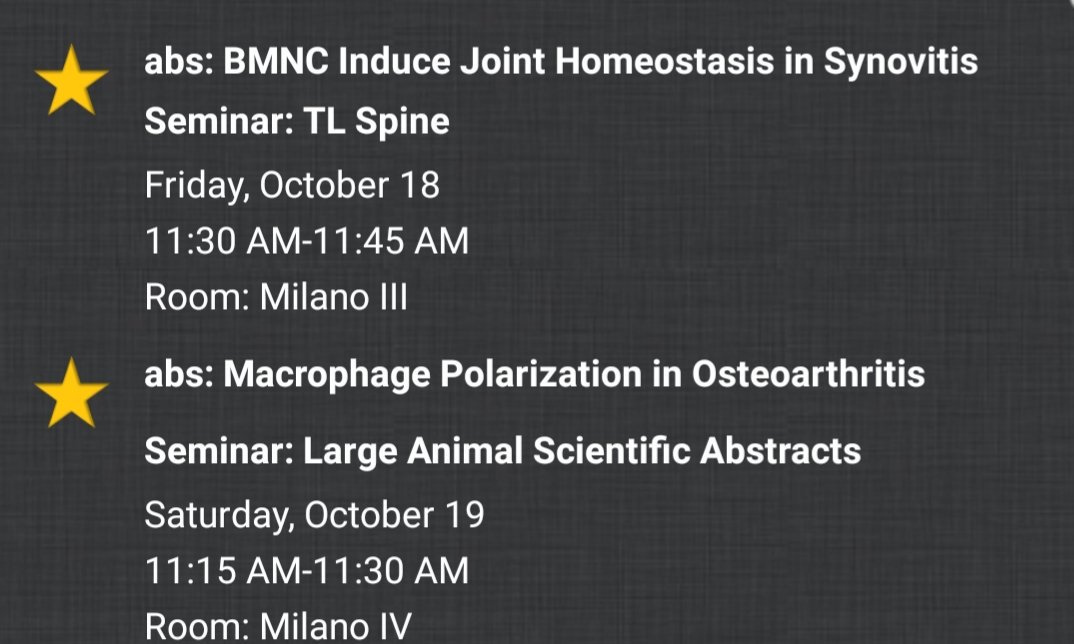 abs: BMNC Induce Joint Homeostasis in Synovitis

Seminar: TL Spine

Friday, October 18
11:30 AM-11:45 AM
Room: Milano III

abs: Macrophage Polarization in Osteoarthritis

Seminar: Large Animal Scientific Abstracts

Saturday, October 19
11:15 AM-11:30 AM
Room: Milano IV